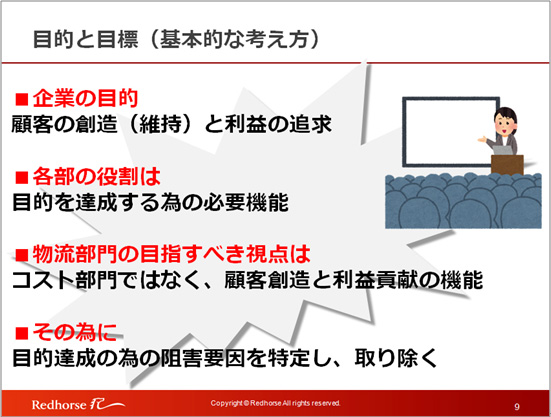 目的と目標（基本的な考え方）

■企業の目的
顧客の創造（維持）と利益の追求

■各部の役割は
目的を達成する為の必要機能

■物流部門の目指すべき視点は
コスト部門ではなく、顧客創造と利益貢献の機能

■その為に
目的達成の為の阻害要因を特定し、取り除く

Redhorse

Copyright © Redhorse All rights reserved.

9